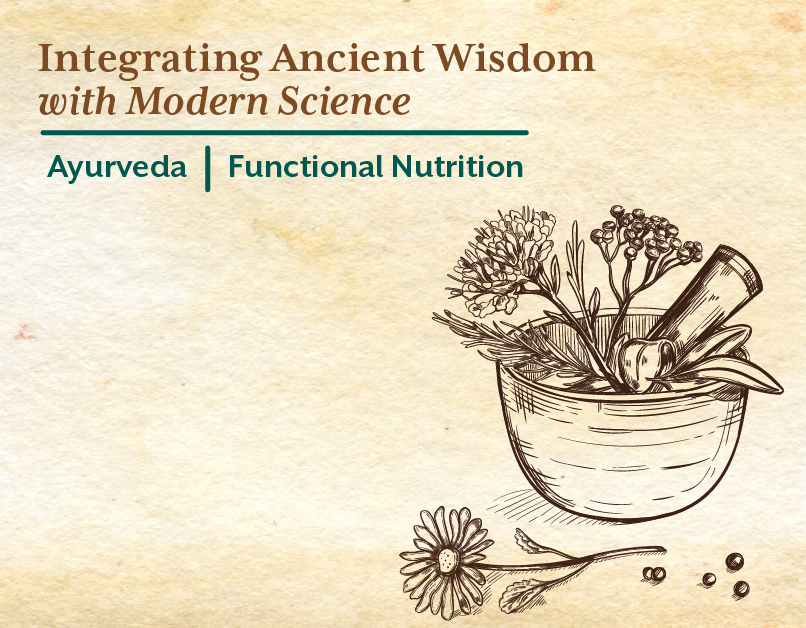 Integrating Ancient Wisdom
with Modern Science

Ayurveda | Functional Nutrition